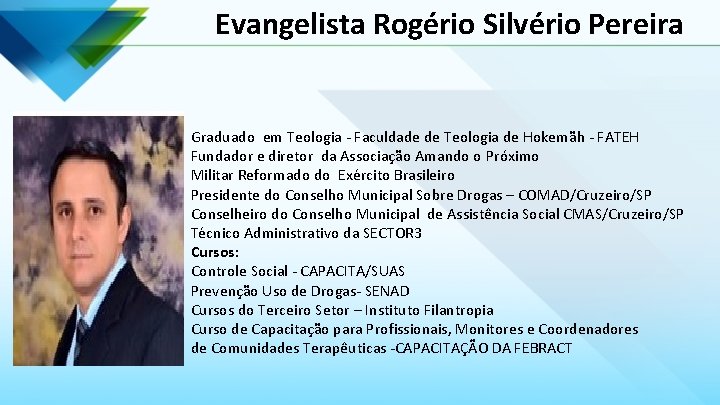 Evangelista Rogério Silvério Pereira

Graduado em Teologia - Faculdade de Teologia de Hokemãh - FATEH
Fundador e diretor da Associação Amando o Próximo
Militar Reformado do Exército Brasileiro
Presidente do Conselho Municipal Sobre Drogas – COMAD/Cruzeiro/SP
Conselheiro do Conselho Municipal de Assistência Social CMAS/Cruzeiro/SP
Técnico Administrativo da SECTOR3
Cursos:
Controle Social - CAPACITA/SUAS
Prevenção Uso de Drogas- SENAD
Cursos do Terceiro Setor – Instituto Filantropia
Curso de Capacitação para Profissionais, Monitores e Coordenadores de Comunidades Terapêuticas -CAPACITAÇÃO DA FEBRACT